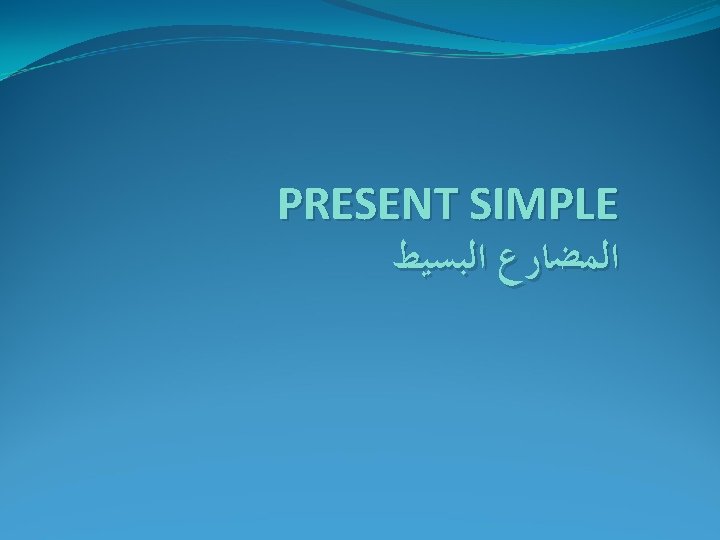 PRESENT SIMPLE
المضارع البسيط